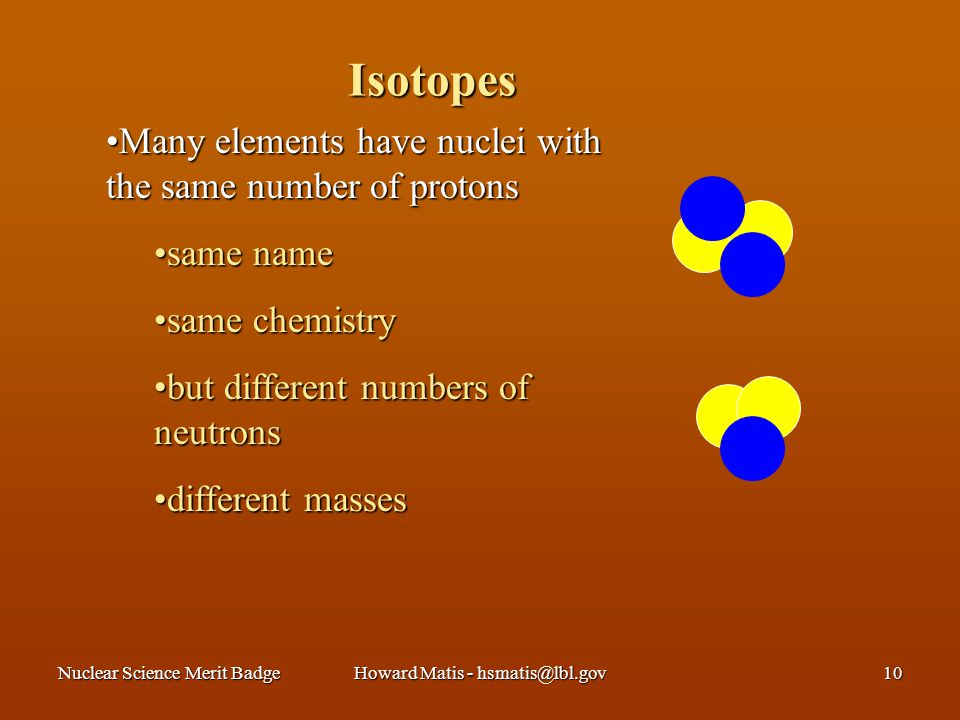 Isotopes

•Many elements have nuclei with the same number of protons

•same name

•same chemistry

•but different numbers of neutrons

•different masses

Nuclear Science Merit Badge

Howard Matis - hsmatis@lbl.gov

10